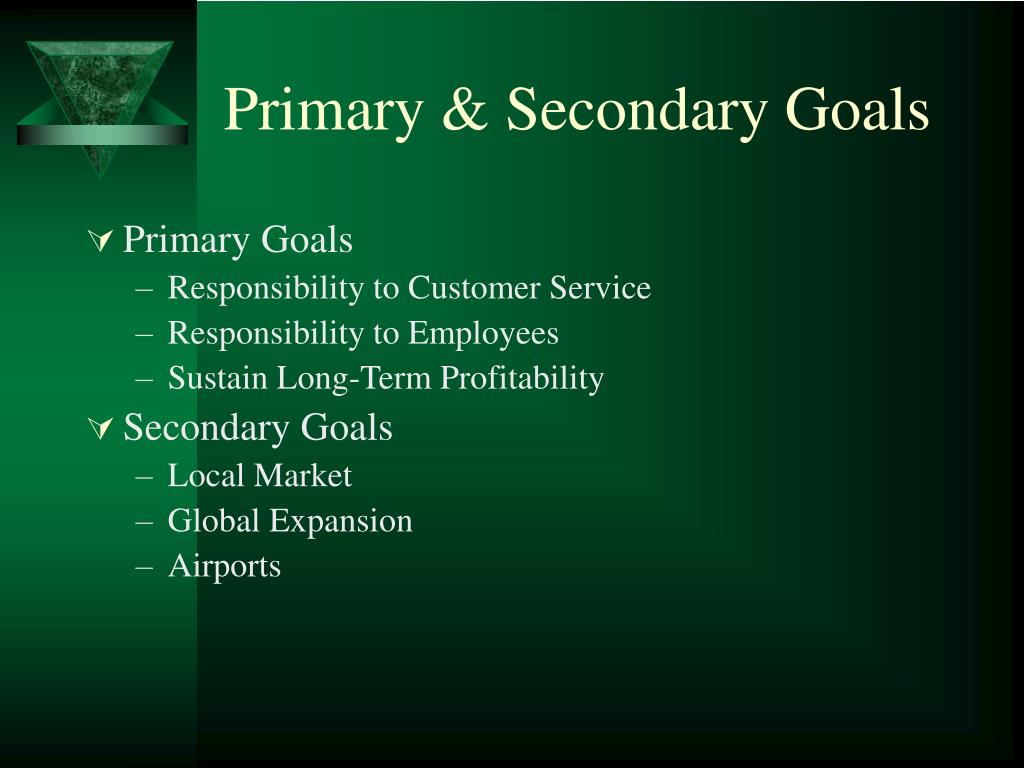 Primary & Secondary Goals

Primary Goals
– Responsibility to Customer Service
– Responsibility to Employees
– Sustain Long-Term Profitability

Secondary Goals
– Local Market
– Global Expansion
– Airports